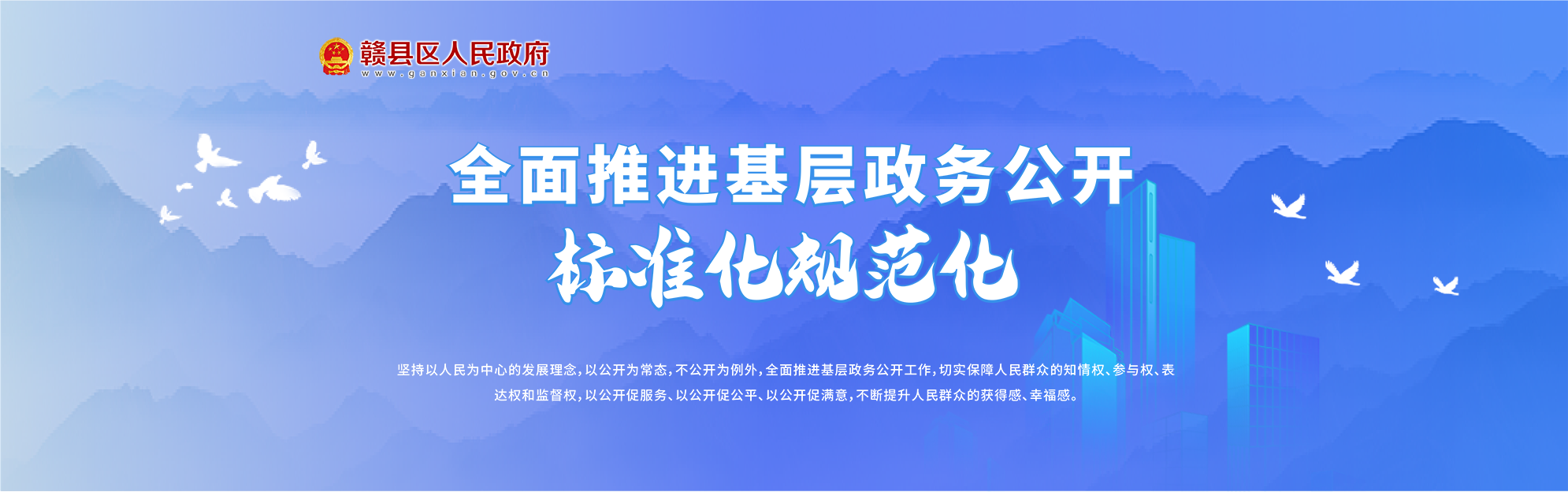 赣县区人民政府
www.ganxian.gov.cn

全面推进基层政务公开
标准化规范化

坚持以人民为中心的发展理念，以公开为常态，不公开为例外，全面推进基层政务公开工作，切实保障人民群众的知情权、参与权、表达权和监督权，以公开促服务、以公开促公平、以公开促满意，不断提升人民群众的获得感、幸福感。